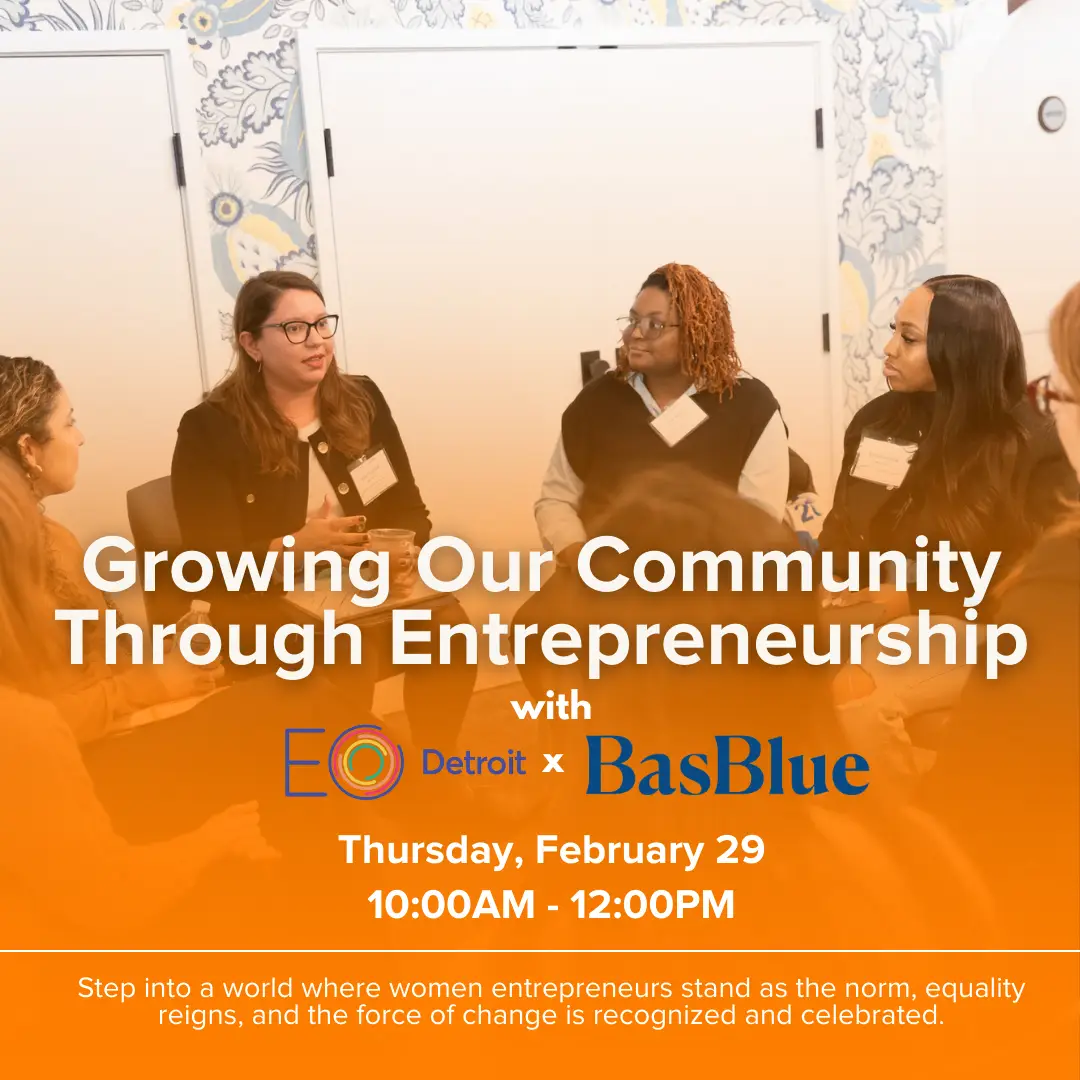 Growing Our Community Through Entrepreneurship

with

EO Detroit x BasBlue

Thursday, February 29

10:00AM - 12:00PM

Step into a world where women entrepreneurs stand as the norm, equality reigns, and the force of change is recognized and celebrated.